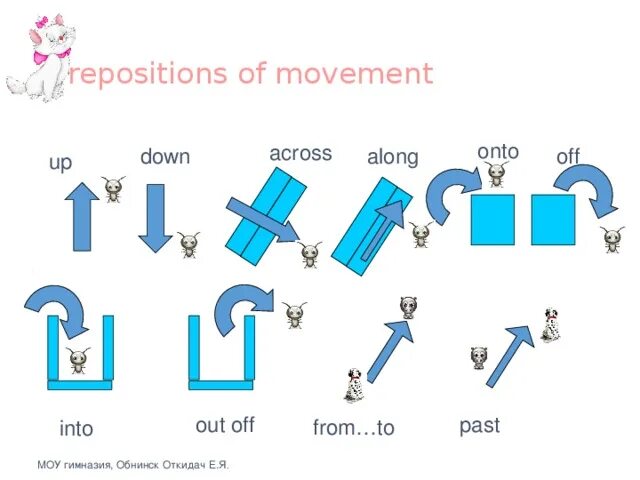 repositions of movement

up

down

across

along

onto

off

into

out off

from…to

past

МОУ гимназия, Обнинск Откидач Е.Я.